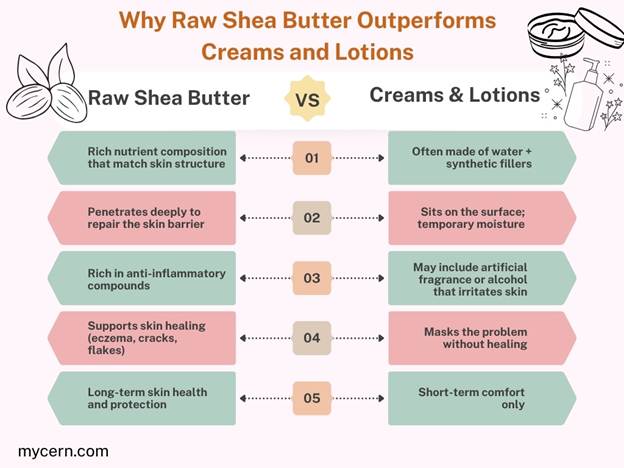 Why Raw Shea Butter Outperforms Creams and Lotions

Raw Shea Butter

VS

Creams & Lotions

Rich nutrient composition that match skin structure

01

Often made of water + synthetic fillers

Penetrates deeply to repair the skin barrier

02

Sits on the surface; temporary moisture

Rich in anti-inflammatory compounds

03

May include artificial fragrance or alcohol that irritates skin

Supports skin healing (eczema, cracks, flakes)

04

Masks the problem without healing

Long-term skin health and protection

05

Short-term comfort only

mycern.com